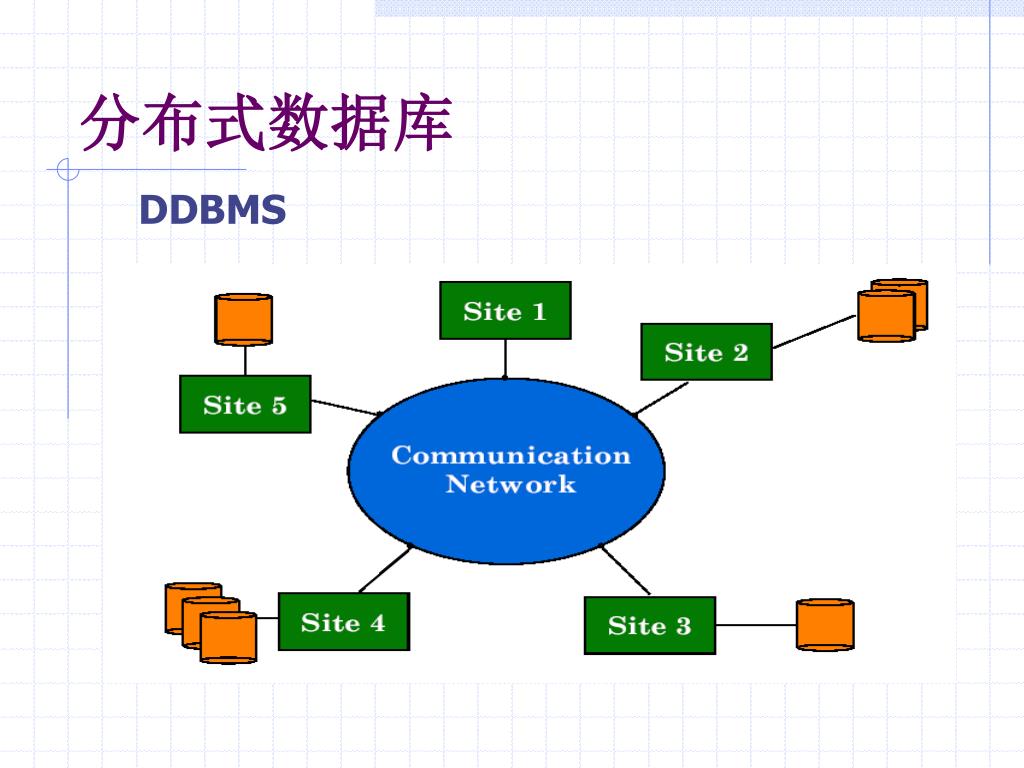 分布式数据库

DDBMS

Site 1

Site 2

Site 5

Communication Network

Site 4

Site 3